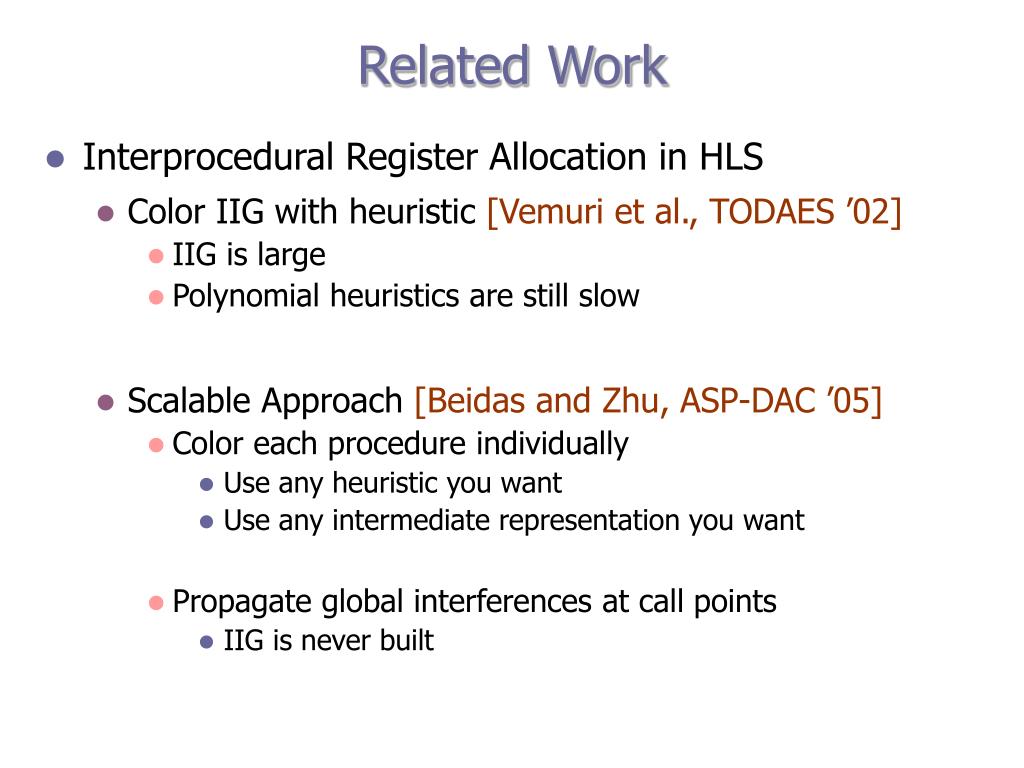 Related Work

- Interprocedural Register Allocation in HLS
  - Color IIG with heuristic [Vemuri et al., TODAES ’02]
    - IIG is large
    - Polynomial heuristics are still slow
  - Scalable Approach [Beidas and Zhu, ASP-DAC ’05]
    - Color each procedure individually
      - Use any heuristic you want
      - Use any intermediate representation you want
    - Propagate global interferences at call points
      - IIG is never built